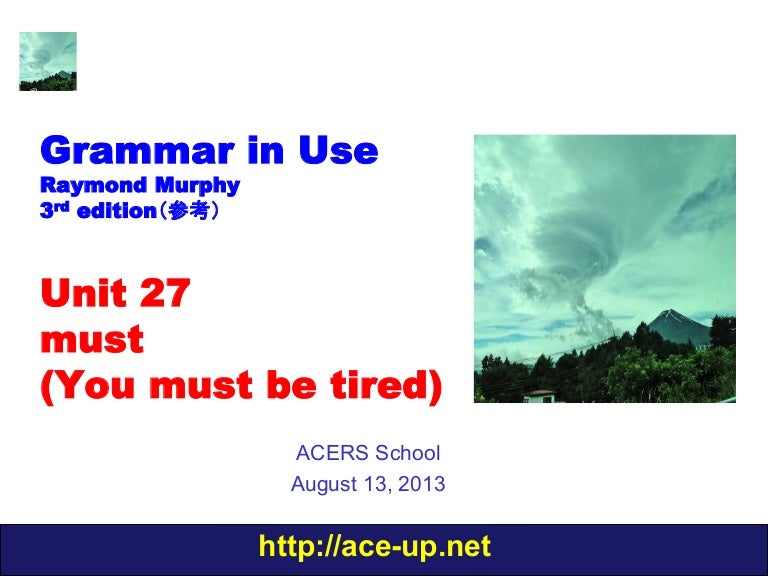 Grammar in Use
Raymond Murphy
3rd edition（参考）

Unit 27
must
(You must be tired)

ACERS School
August 13, 2013

http://ace-up.net